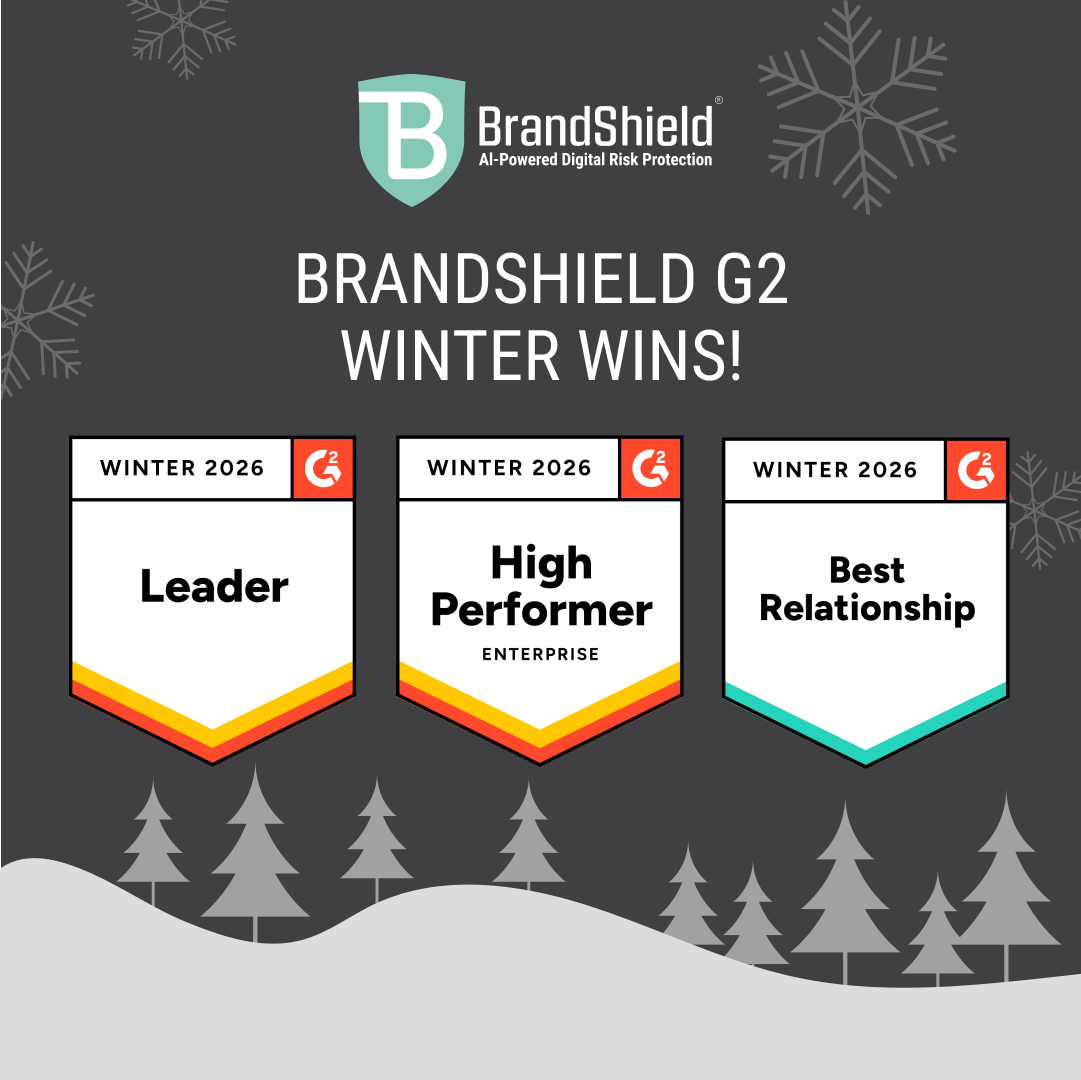 BrandShield®
AI-Powered Digital Risk Protection

BRANDSHIELD G2 WINTER WINS!

WINTER 2026
G2
Leader

WINTER 2026
G2
High Performer
ENTERPRISE

WINTER 2026
G2
Best Relationship